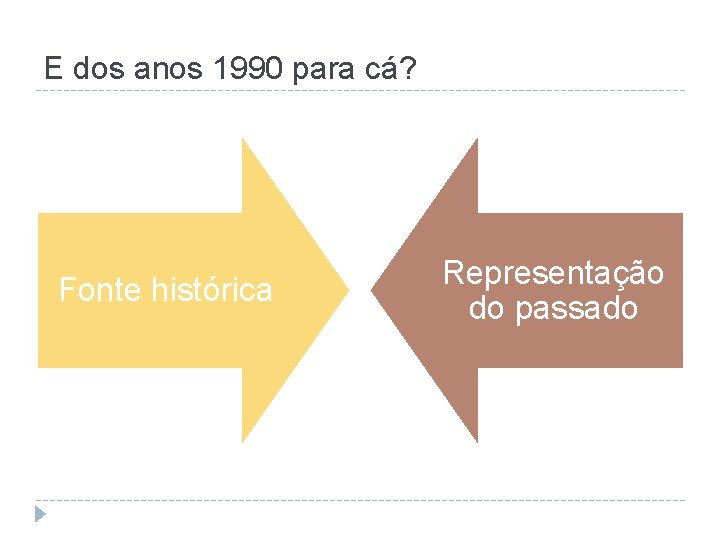 E dos anos 1990 para cá?

Fonte histórica

Representação do passado